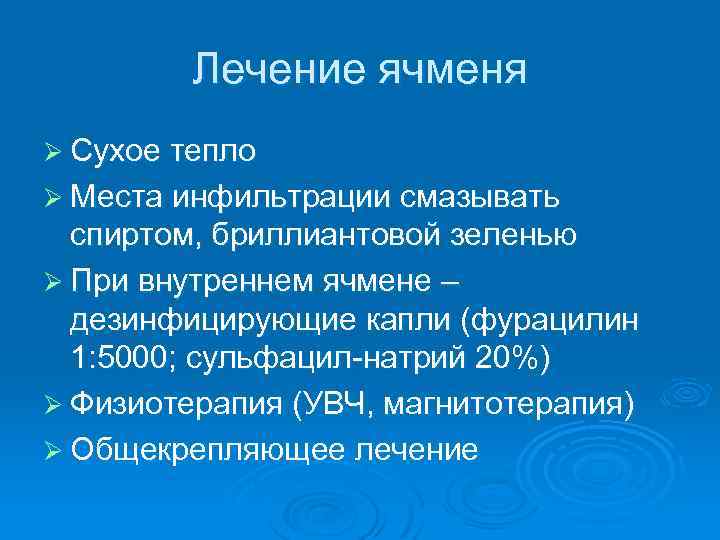 Лечение ячменя

➢ Сухое тепло

➢ Места инфильтрации смазывать спиртом, бриллиантовой зеленью

➢ При внутреннем ячмене – дезинфицирующие капли (фурацилин 1:5000; сульфацил-натрий 20%)

➢ Физиотерапия (УВЧ, магнитотерапия)

➢ Общекрепляющее лечение